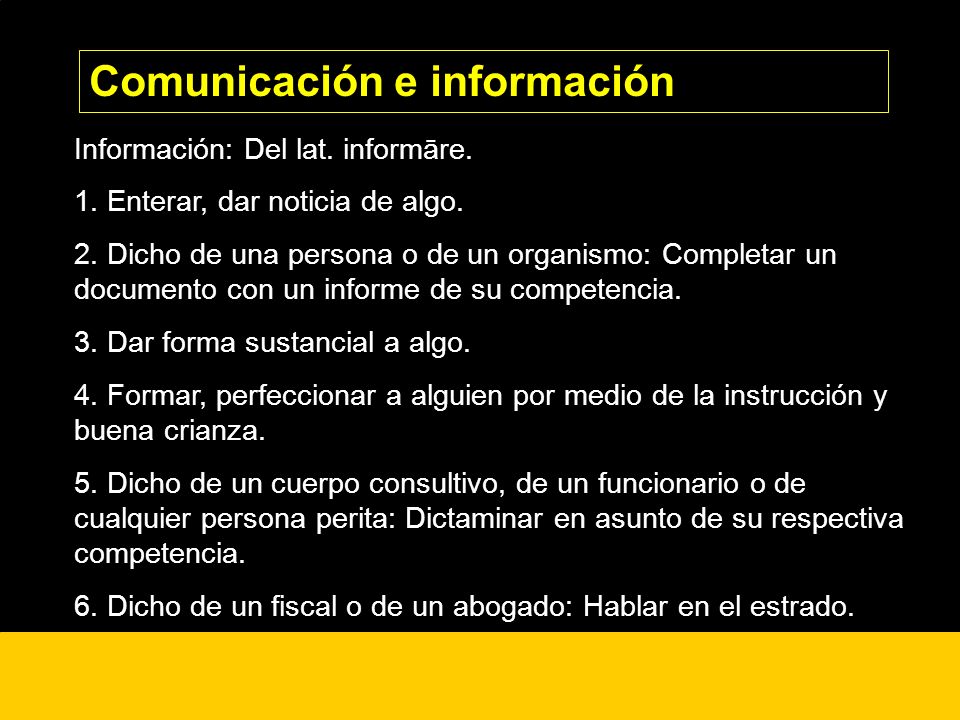 Comunicación e información

Información: Del lat. informāre.

1. Enterar, dar noticia de algo.

2. Dicho de una persona o de un organismo: Completar un documento con un informe de su competencia.

3. Dar forma sustancial a algo.

4. Formar, perfeccionar a alguien por medio de la instrucción y buena crianza.

5. Dicho de un cuerpo consultivo, de un funcionario o de cualquier persona perita: Dictaminar en asunto de su respectiva competencia.

6. Dicho de un fiscal o de un abogado: Hablar en el estrado.